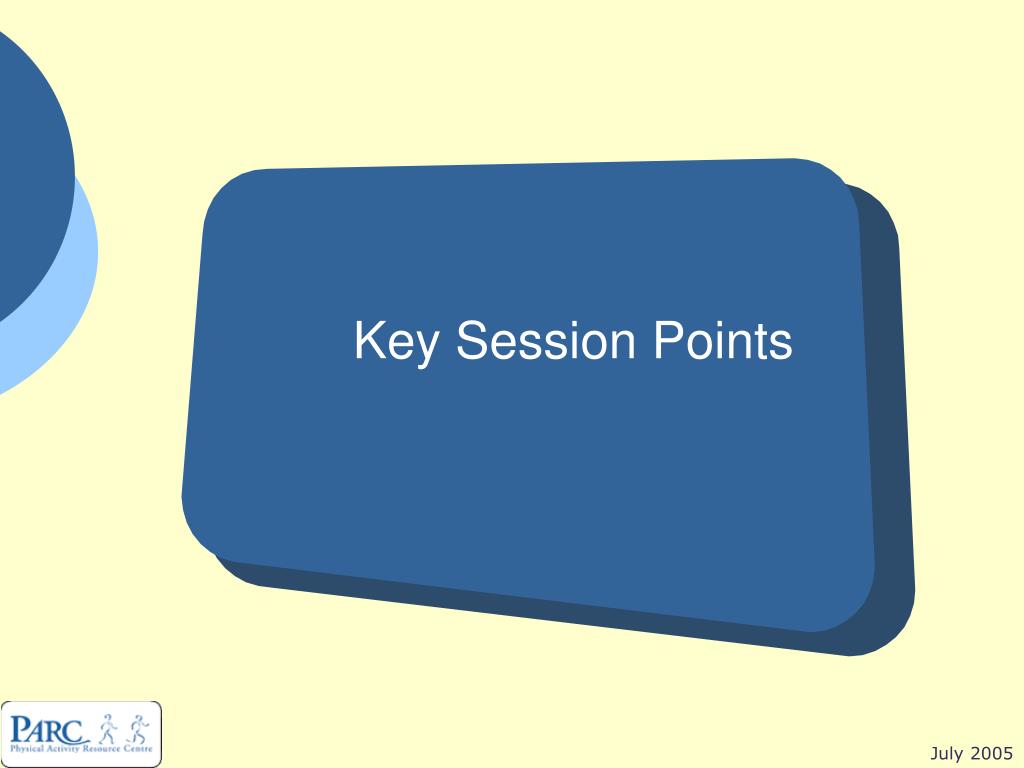 Key Session Points

PARC
Physical Activity Resource Centre

July 2005